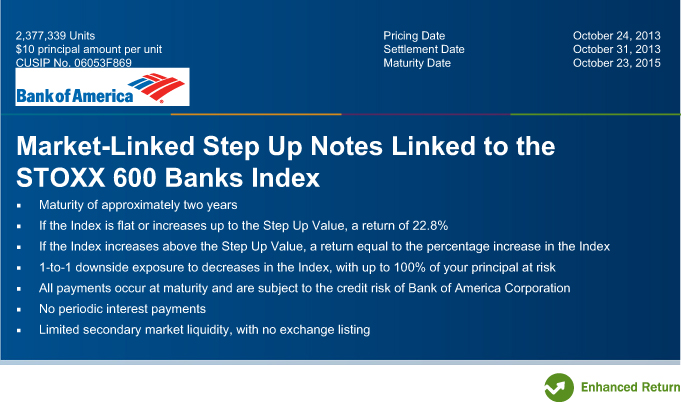 2,377,339 Units
$10 principal amount per unit
CUSIP No. 06053F869

| Pricing Date | October 24, 2013 |
|---|---|
| Settlement Date | October 31, 2013 |
| Maturity Date | October 23, 2015 |

Bank of America

Market-Linked Step Up Notes Linked to the STOXX 600 Banks Index

▪ Maturity of approximately two years
▪ If the Index is flat or increases up to the Step Up Value, a return of 22.8%
▪ If the Index increases above the Step Up Value, a return equal to the percentage increase in the Index
▪ 1-to-1 downside exposure to decreases in the Index, with up to 100% of your principal at risk
▪ All payments occur at maturity and are subject to the credit risk of Bank of America Corporation
▪ No periodic interest payments
▪ Limited secondary market liquidity, with no exchange listing

Enhanced Return